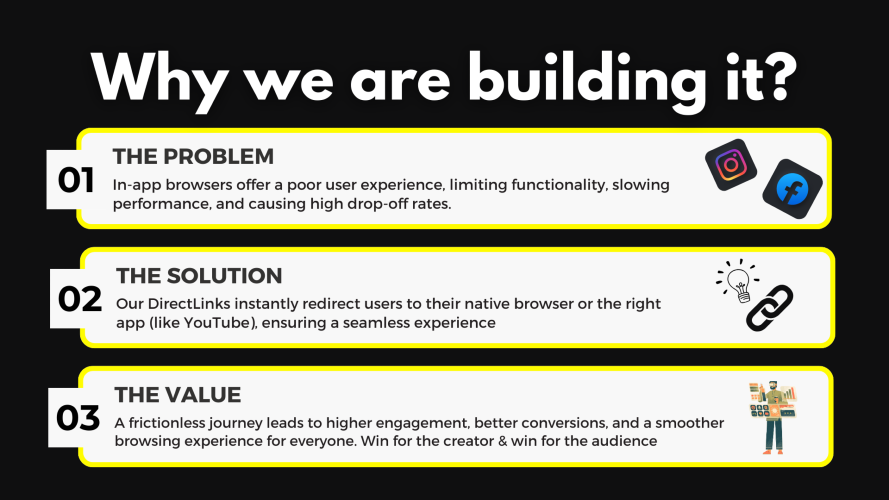 Why we are building it?

01
THE PROBLEM
In-app browsers offer a poor user experience, limiting functionality, slowing performance, and causing high drop-off rates.

02
THE SOLUTION
Our DirectLinks instantly redirect users to their native browser or the right app (like YouTube), ensuring a seamless experience

03
THE VALUE
A frictionless journey leads to higher engagement, better conversions, and a smoother browsing experience for everyone. Win for the creator & win for the audience